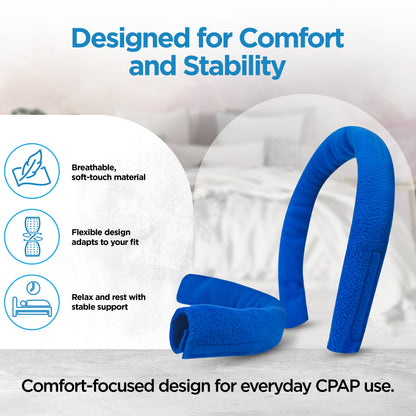 Designed for Comfort and Stability

Breathable, soft-touch material

Flexible design adapts to your fit

Relax and rest with stable support

Comfort-focused design for everyday CPAP use.